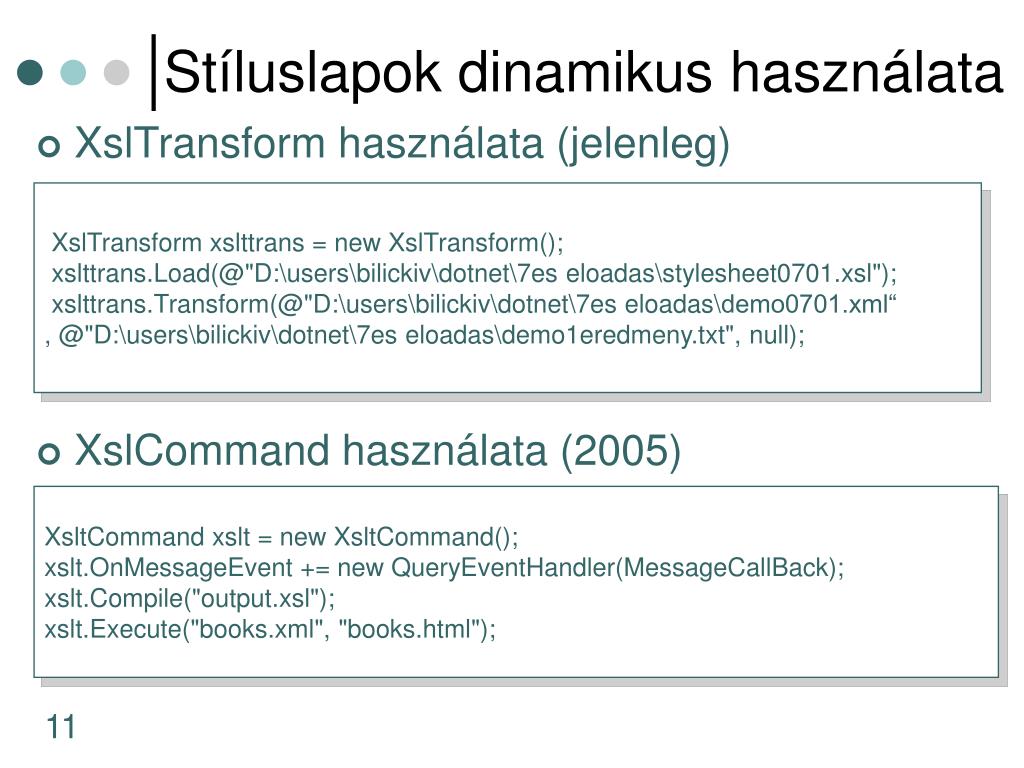 Stíluslapok dinamikus használata

XslTransform használata (jelenleg)

XslTransform xslttrans = new XslTransform();
xslttrans.Load(@"D:\users\bilickiv\dotnet\7es eloadas\stylesheet0701.xsl");
xslttrans.Transform(@"D:\users\bilickiv\dotnet\7es eloadas\demo0701.xml“
, @"D:\users\bilickiv\dotnet\7es eloadas\demo1eredmeny.txt", null);

XslCommand használata (2005)

XsltCommand xslt = new XsltCommand();
xslt.OnMessageEvent += new QueryEventHandler(MessageCallBack);
xslt.Compile("output.xsl");
xslt.Execute("books.xml", "books.html");

11